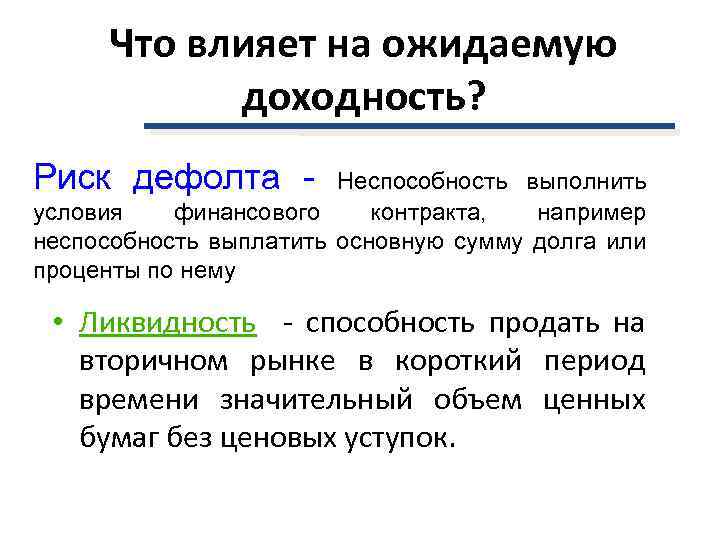 Что влияет на ожидаемую доходность?

Риск дефолта - Неспособность выполнить условия финансового контракта, например неспособность выплатить основную сумму долга или проценты по нему

• Ликвидность - способность продать на вторичном рынке в короткий период времени значительный объем ценных бумаг без ценовых уступок.